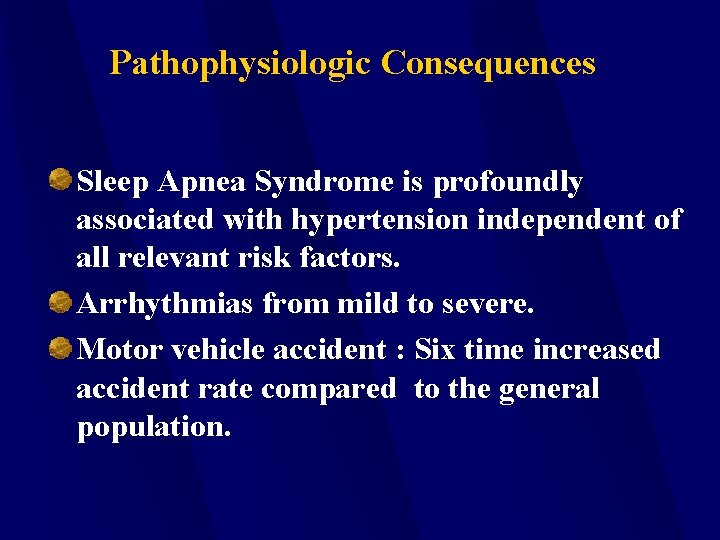 Pathophysiologic Consequences

Sleep Apnea Syndrome is profoundly associated with hypertension independent of all relevant risk factors.

Arrhythmias from mild to severe.

Motor vehicle accident : Six time increased accident rate compared to the general population.